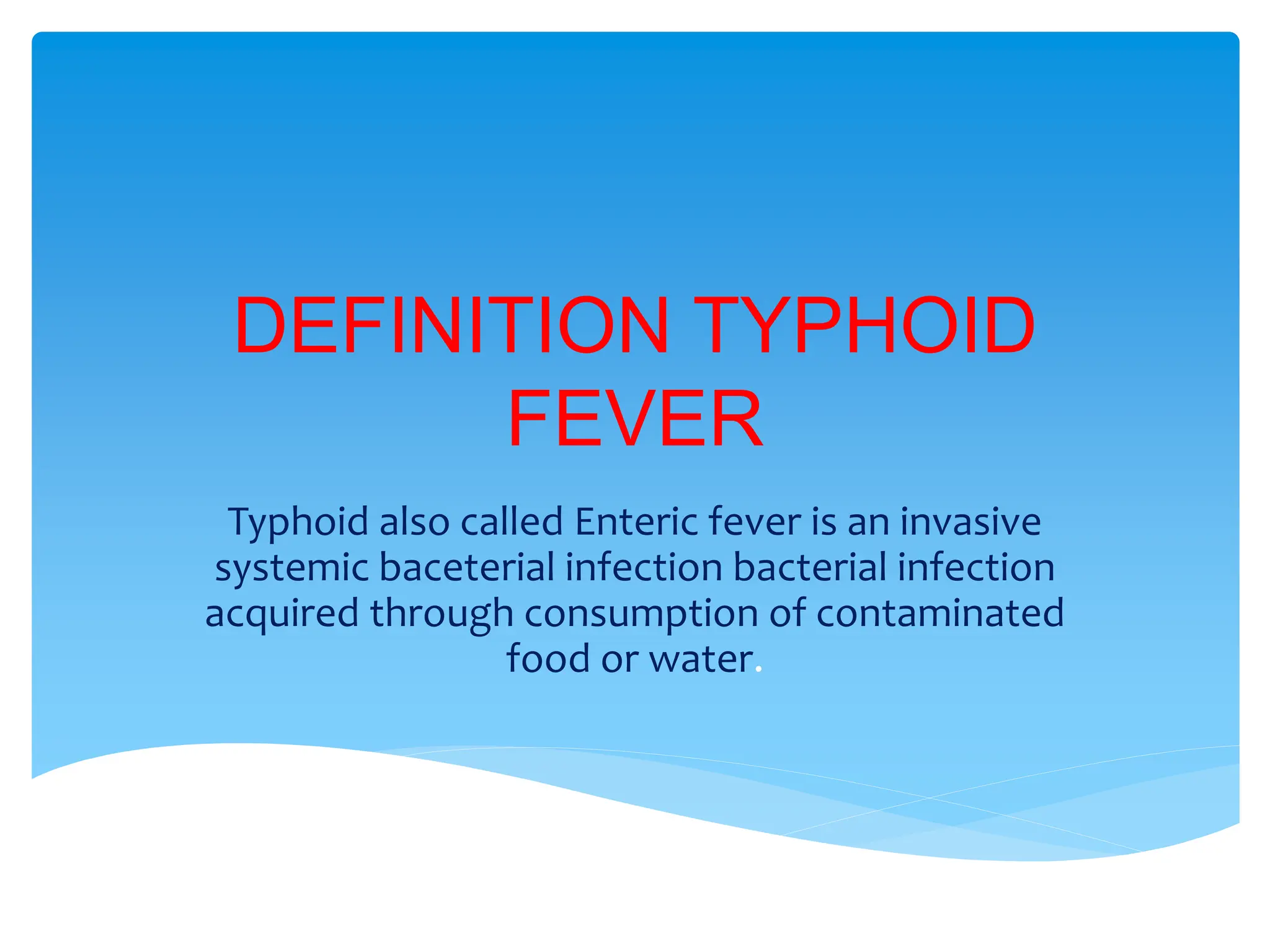 DEFINITION TYPHOID FEVER

Typhoid also called Enteric fever is an invasive systemic baceterial infection bacterial infection acquired through consumption of contaminated food or water.